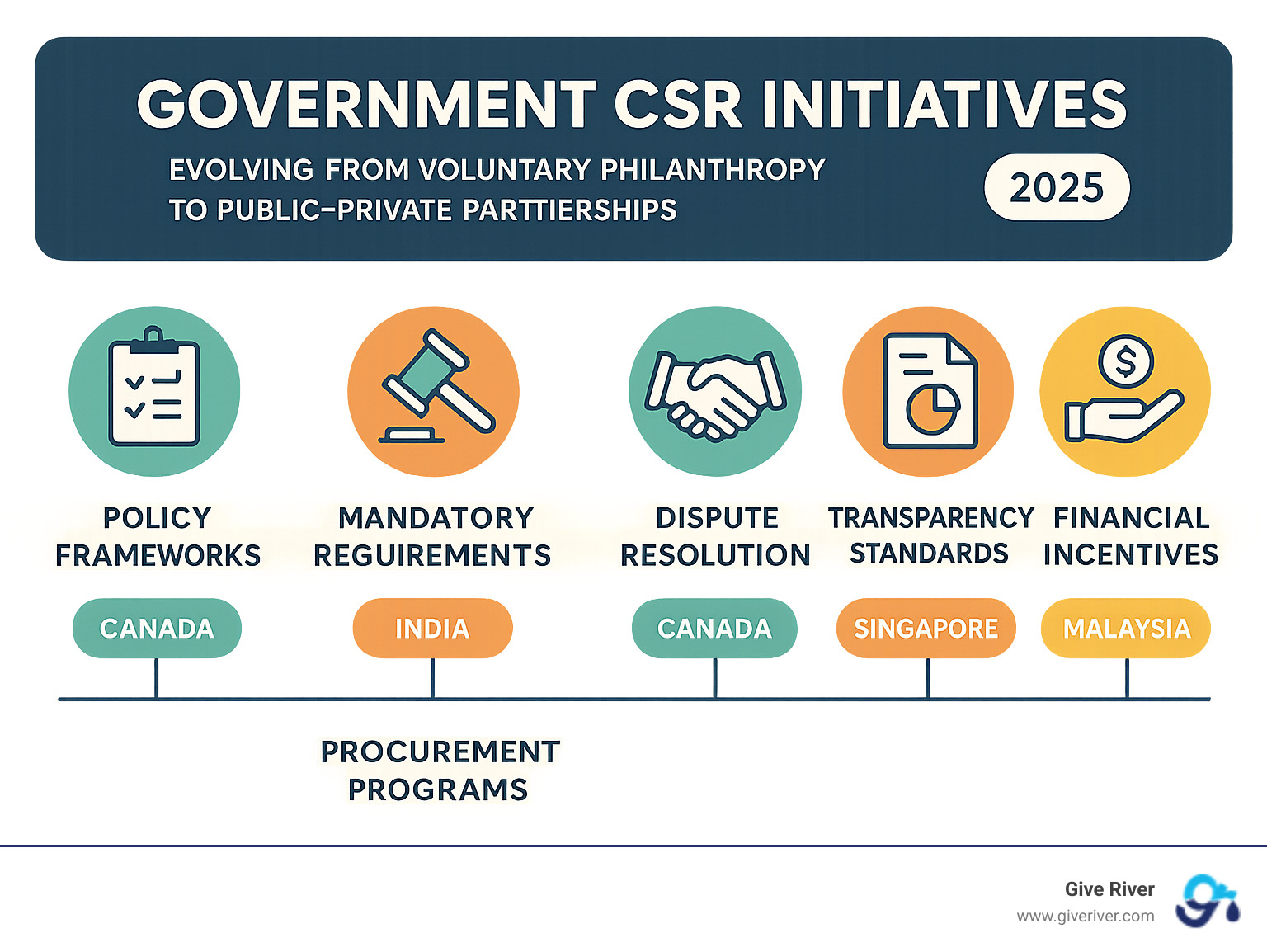 GOVERNMENT CSR INITIATIVES

EVOLVING FROM VOLUNTARY PHILANTHROPY TO PUBLIC-PRIVATE PARTTIERSHIPS

2025

POLICY FRAMEWORKS

MANDATORY REGUIREMENTS

DISPUTE RESOLUTION

TRANSPARENCY STANDARDS

FINANCIAL INCENTIVES

CANADA

INDIA

CANADA

SINGAPORE

MALAYSIA

PROCUREMENT PROGRAMS

Give River
www.giveriver.com